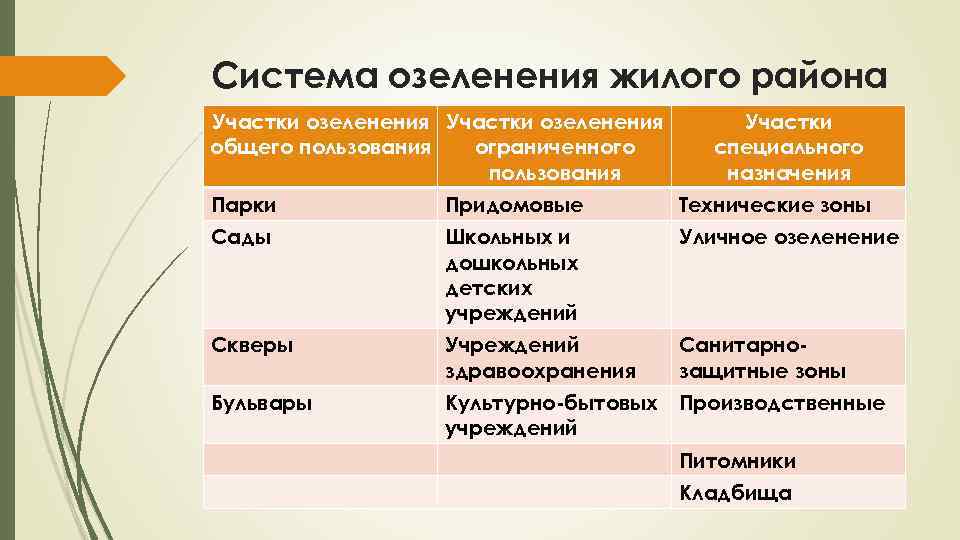 Система озеленения жилого района

| Участки озеленения общего пользования | Участки озеленения ограниченного пользования | Участки специального назначения |
|---|---|---|
| Парки | Придомовые | Технические зоны |
| Сады | Школьных и дошкольных детских учреждений | Уличное озеленение |
| Скверы | Учреждений здравоохранения | Санитарно-защитные зоны |
| Бульвары | Культурно-бытовых учреждений | Производственные |
| | | Питомники |
| | | Кладбища |